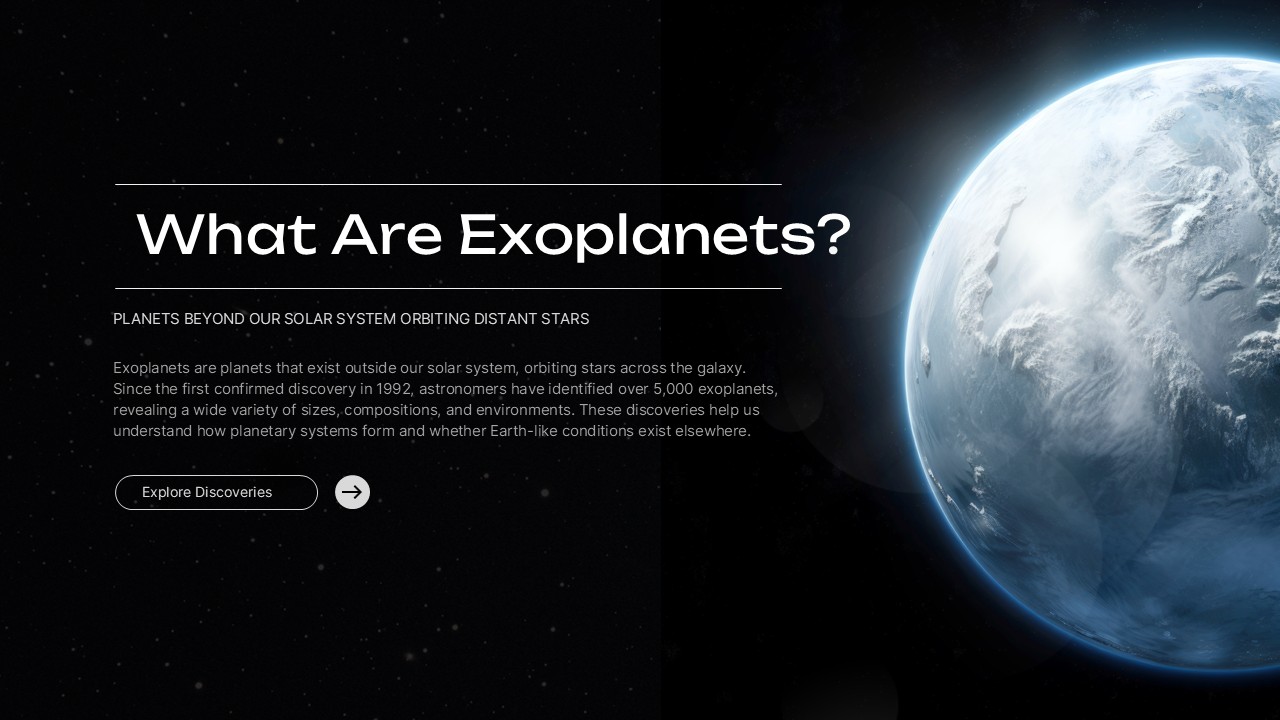 What Are Exoplanets?

PLANETS BEYOND OUR SOLAR SYSTEM ORBITING DISTANT STARS

Exoplanets are planets that exist outside our solar system, orbiting stars across the galaxy. Since the first confirmed discovery in 1992, astronomers have identified over 5,000 exoplanets, revealing a wide variety of sizes, compositions, and environments. These discoveries help us understand how planetary systems form and whether Earth-like conditions exist elsewhere.

Explore Discoveries